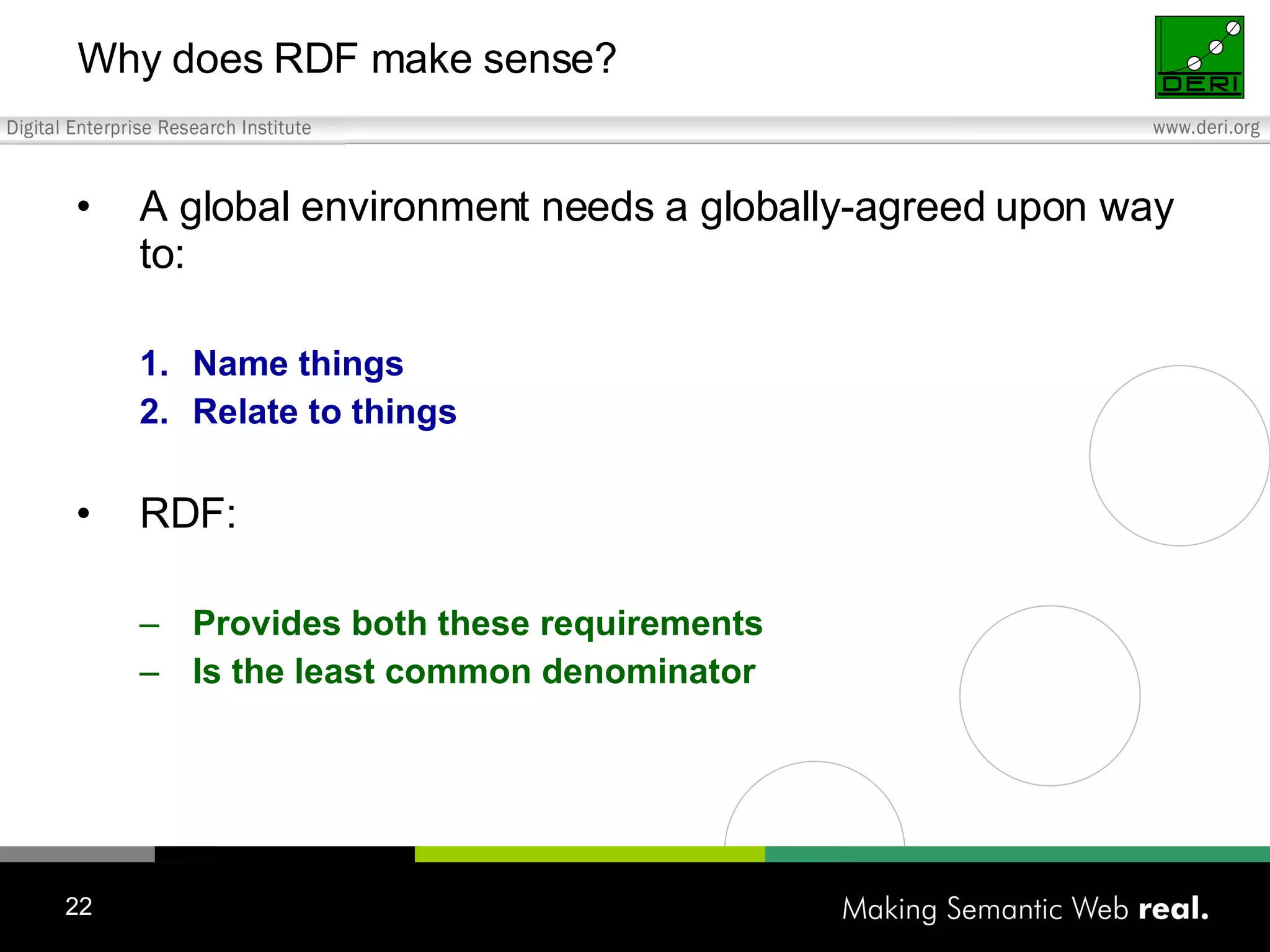 Why does RDF make sense?

DERI

Digital Enterprise Research Institute

www.deri.org

• A global environment needs a globally-agreed upon way to:

1. Name things
2. Relate to things

• RDF:

– Provides both these requirements
– Is the least common denominator

22

Making Semantic Web real.